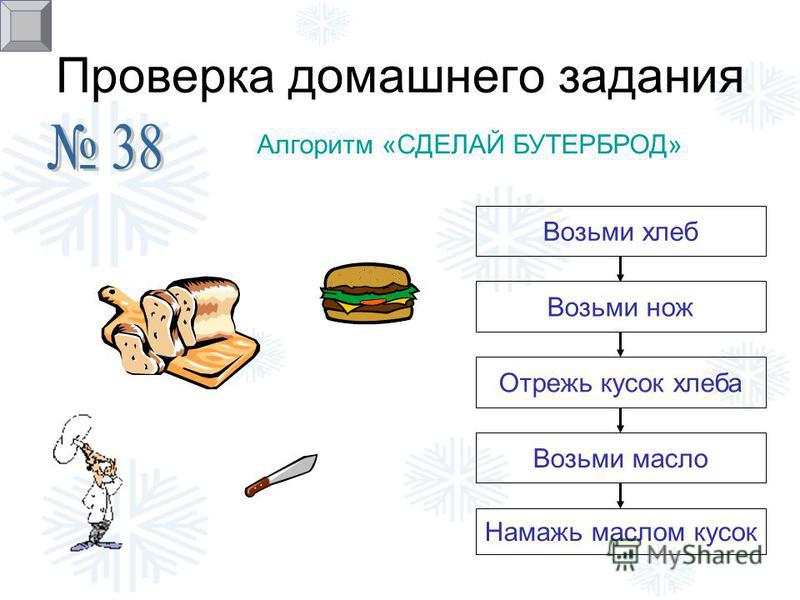 Проверка домашнего задания

№ 38

Алгоритм «СДЕЛАЙ БУТЕРБРОД»

Возьми хлеб

Возьми нож

Отрежь кусок хлеба

Возьми масло

Намажь маслом кусок

MyShared